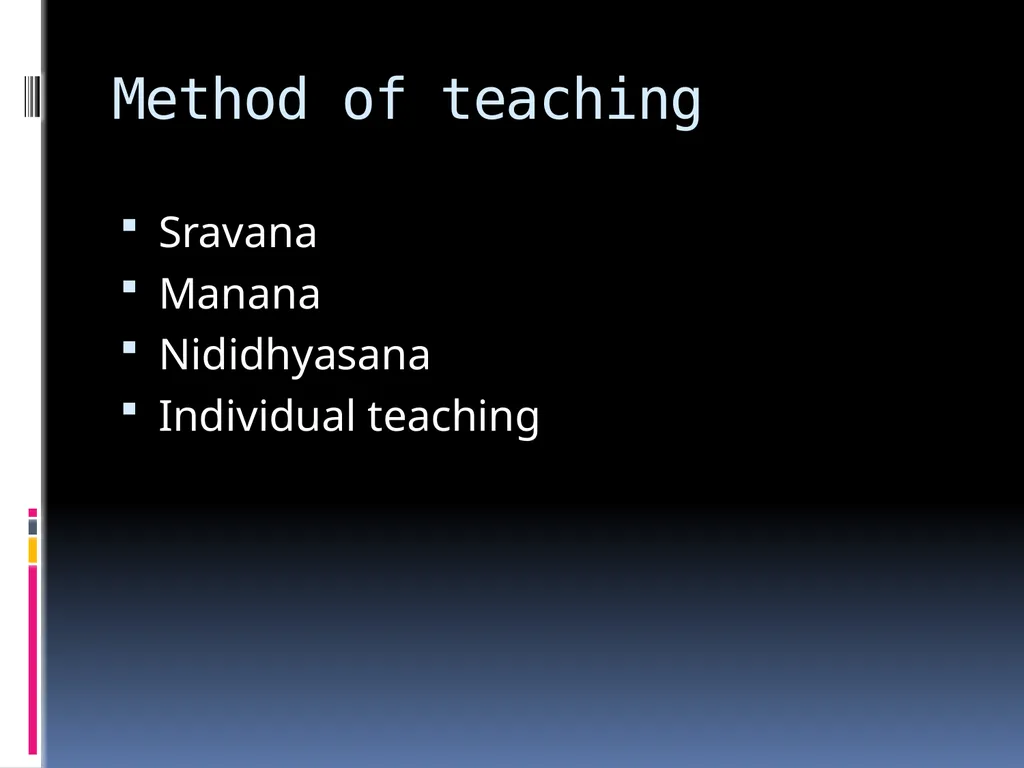 Method of teaching

- Sravana
- Manana
- Nididhyasana
- Individual teaching